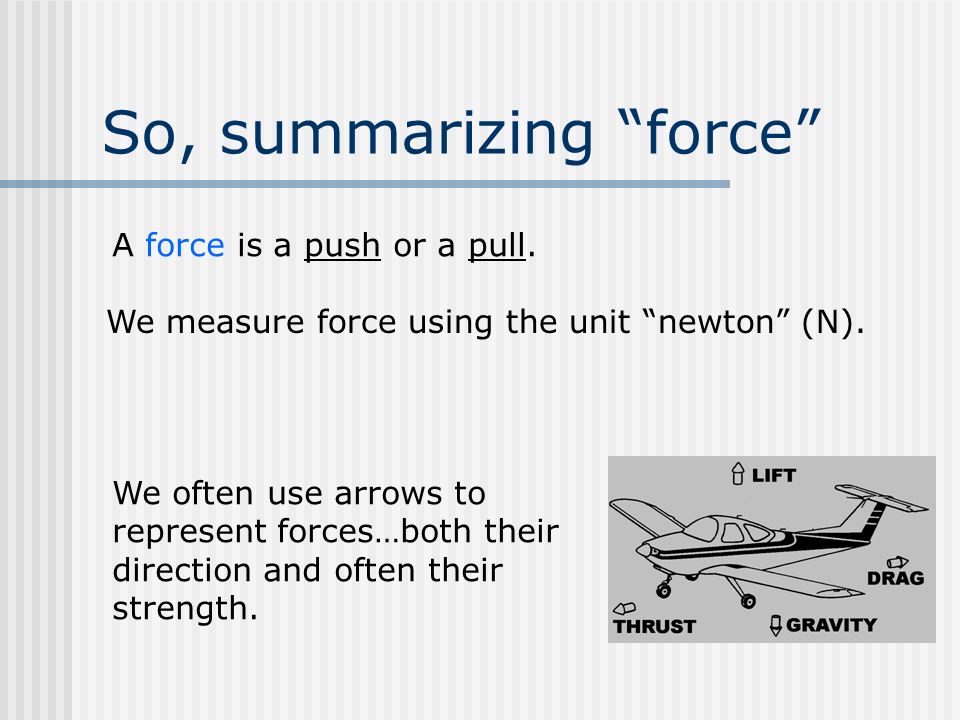 So, summarizing “force”

A force is a push or a pull.

We measure force using the unit “newton” (N).

We often use arrows to represent forces…both their direction and often their strength.

LIFT
DRAG
THRUST
GRAVITY